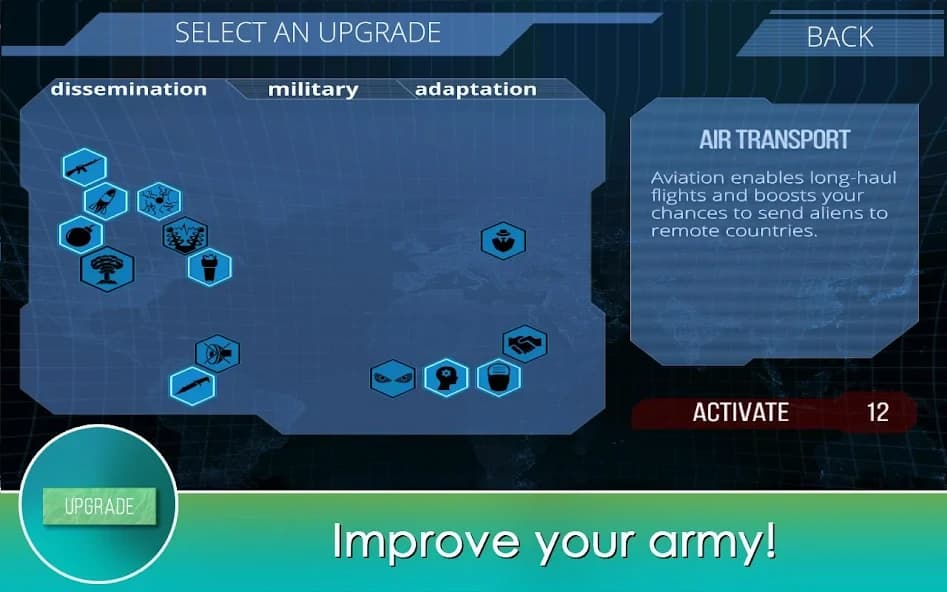 SELECT AN UPGRADE

BACK

dissemination military adaptation

AIR TRANSPORT

Aviation enables long-haul flights and boosts your chances to send aliens to remote countries.

ACTIVATE 12

UPGRADE

Improve your army!